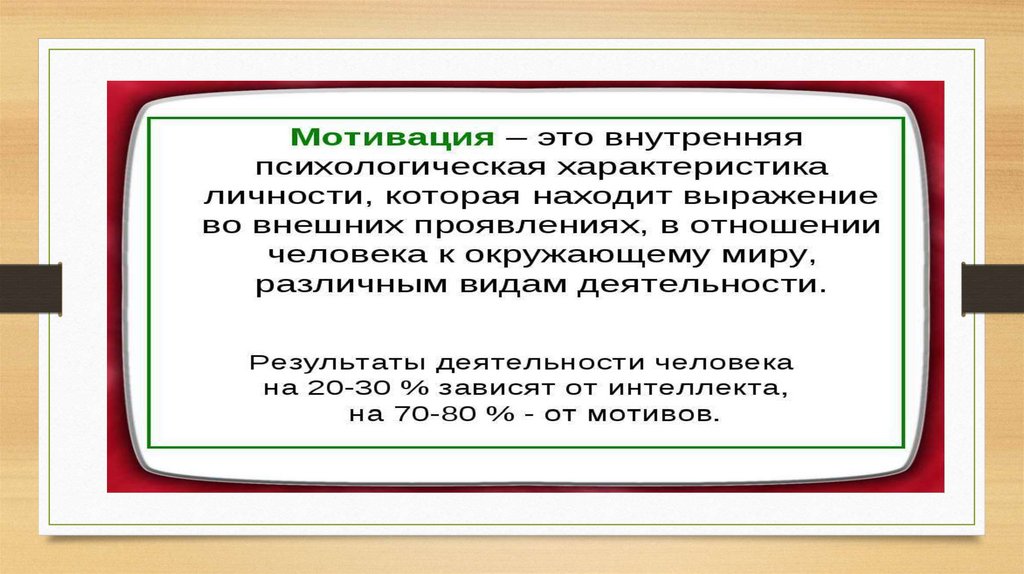 Мотивация – это внутренняя психологическая характеристика личности, которая находит выражение во внешних проявлениях, в отношении человека к окружающему миру, различным видам деятельности.

Результаты деятельности человека на 20-30 % зависят от интеллекта, на 70-80 % - от мотивов.